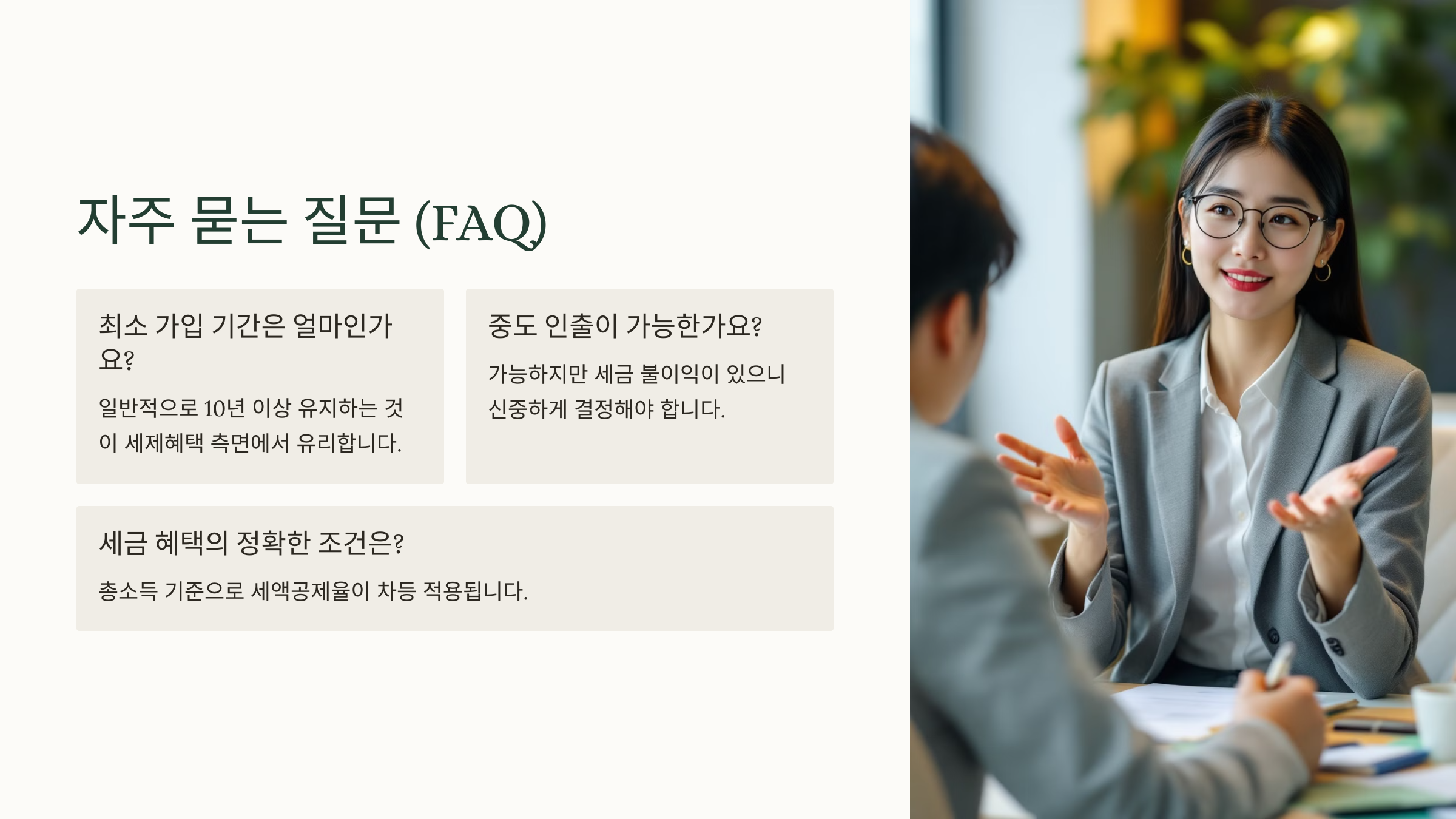 자주 묻는 질문 (FAQ)

최소 가입 기간은 얼마인가요?

일반적으로 10년 이상 유지하는 것이 세제혜택 측면에서 유리합니다.

중도 인출이 가능한가요?

가능하지만 세금 불이익이 있으니 신중하게 결정해야 합니다.

세금 혜택의 정확한 조건은?

총소득 기준으로 세액공제율이 차등 적용됩니다.